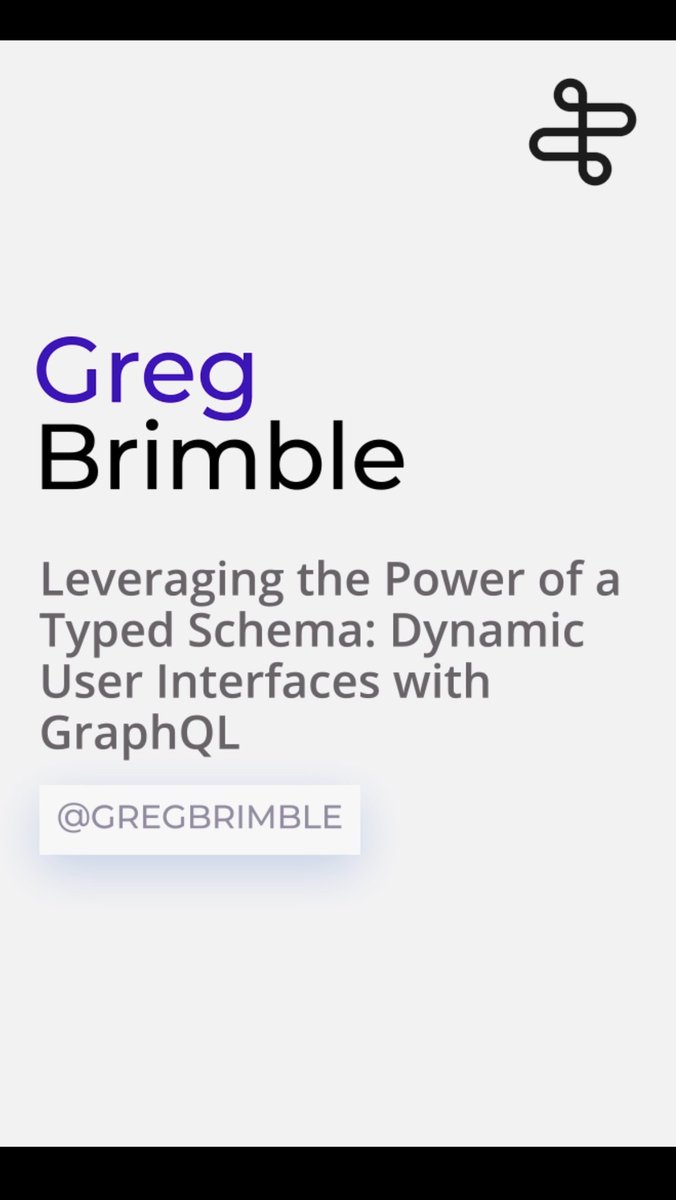 Greg
Brimble

Leveraging the Power of a Typed Schema: Dynamic User Interfaces with GraphQL

@GREGBRIMBLE